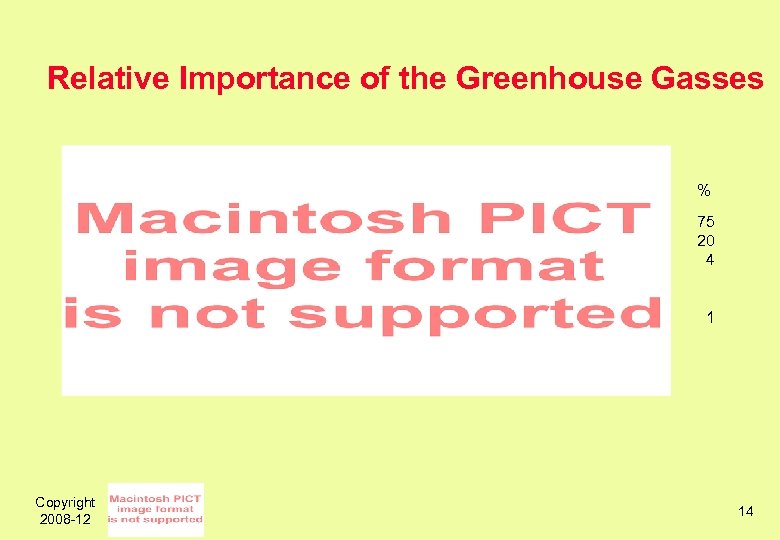 Relative Importance of the Greenhouse Gasses

Macintosh PICT image format is not supported

%

75
20
4

1

Copyright 2008-12

Macintosh PICT image format is not supported

14